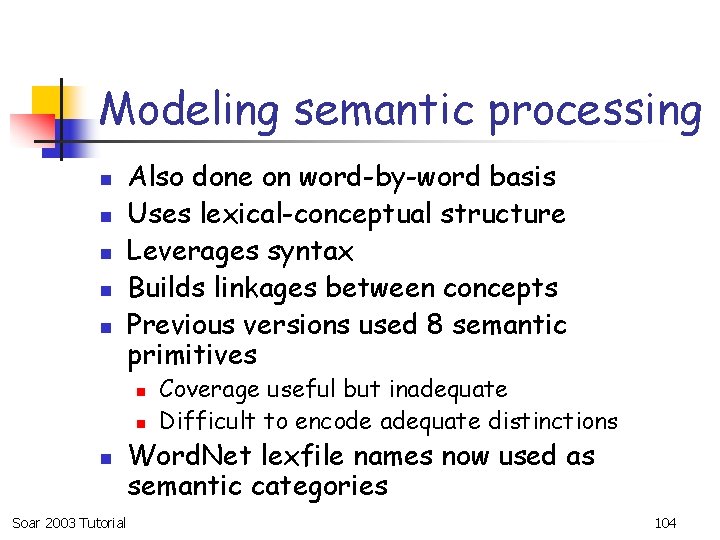 Modeling semantic processing

- Also done on word-by-word basis
- Uses lexical-conceptual structure
- Leverages syntax
- Builds linkages between concepts
- Previous versions used 8 semantic primitives
  - Coverage useful but inadequate
  - Difficult to encode adequate distinctions
- WordNet lexfile names now used as semantic categories

Soar 2003 Tutorial

104